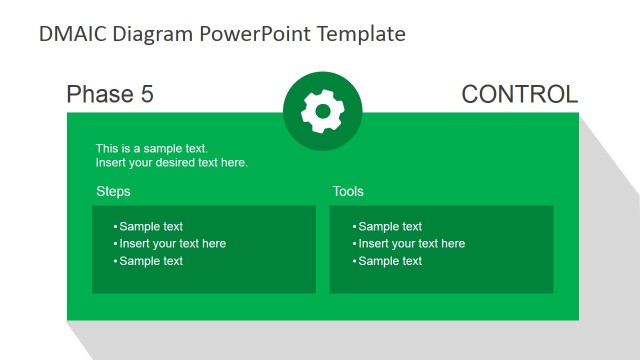 DMAIC Diagram PowerPoint Template

Phase 5

CONTROL

This is a sample text.
Insert your desired text here.

Steps

• Sample text
• Insert your text here
• Sample text

Tools

• Sample text
• Insert your text here
• Sample text